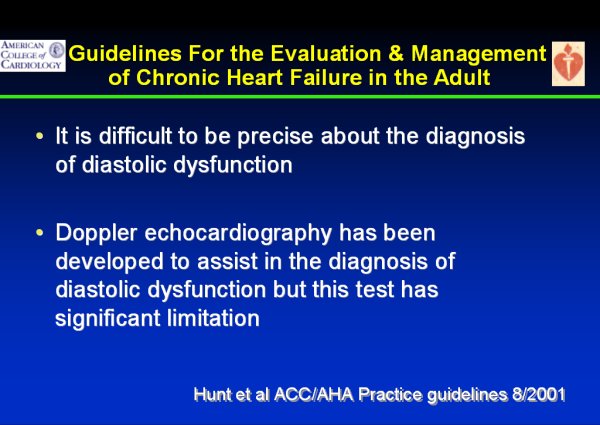 AMERICAN COLLEGE of CARDIOLOGY

Guidelines For the Evaluation & Management of Chronic Heart Failure in the Adult

• It is difficult to be precise about the diagnosis of diastolic dysfunction

• Doppler echocardiography has been developed to assist in the diagnosis of diastolic dysfunction but this test has significant limitation

Hunt et al ACC/AHA Practice guidelines 8/2001